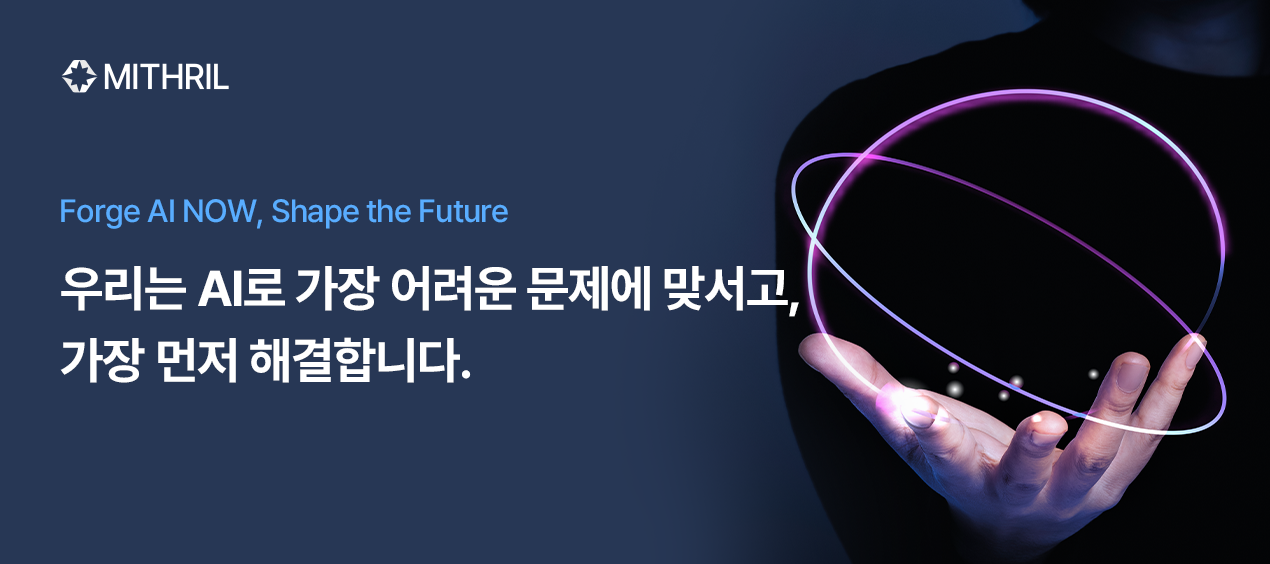 MITHRIL

Forge AI NOW, Shape the Future

우리는 AI로 가장 어려운 문제에 맞서고, 가장 먼저 해결합니다.